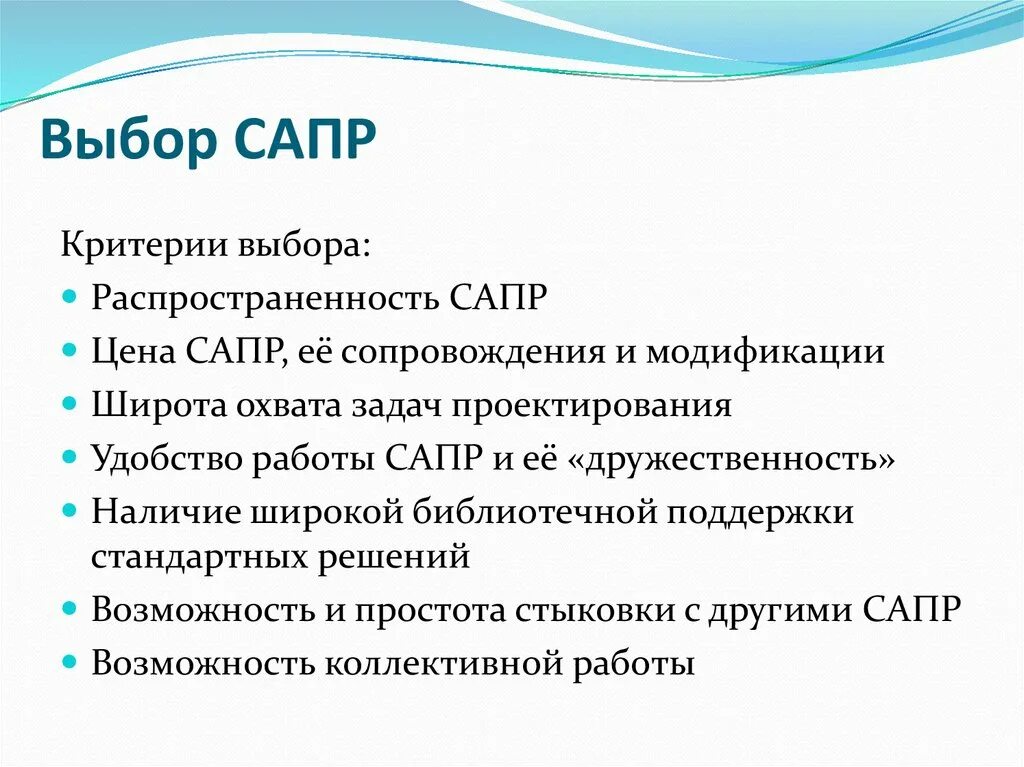 Выбор САПР

Критерии выбора:

- Распространенность САПР
- Цена САПР, её сопровождения и модификации
- Широта охвата задач проектирования
- Удобство работы САПР и её «дружественность»
- Наличие широкой библиотечной поддержки стандартных решений
- Возможность и простота стыковки с другими САПР
- Возможность коллективной работы